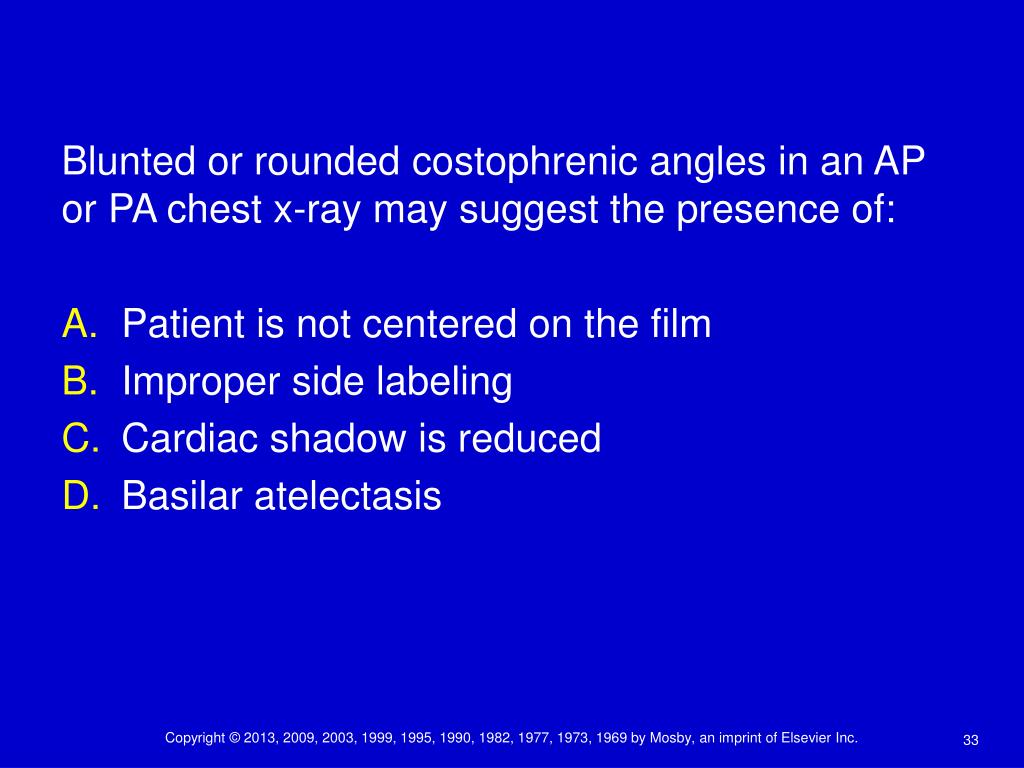 Blunted or rounded costophrenic angles in an AP or PA chest x-ray may suggest the presence of:

A. Patient is not centered on the film
B. Improper side labeling
C. Cardiac shadow is reduced
D. Basilar atelectasis

Copyright © 2013, 2009, 2003, 1999, 1995, 1990, 1982, 1977, 1973, 1969 by Mosby, an imprint of Elsevier Inc.

33